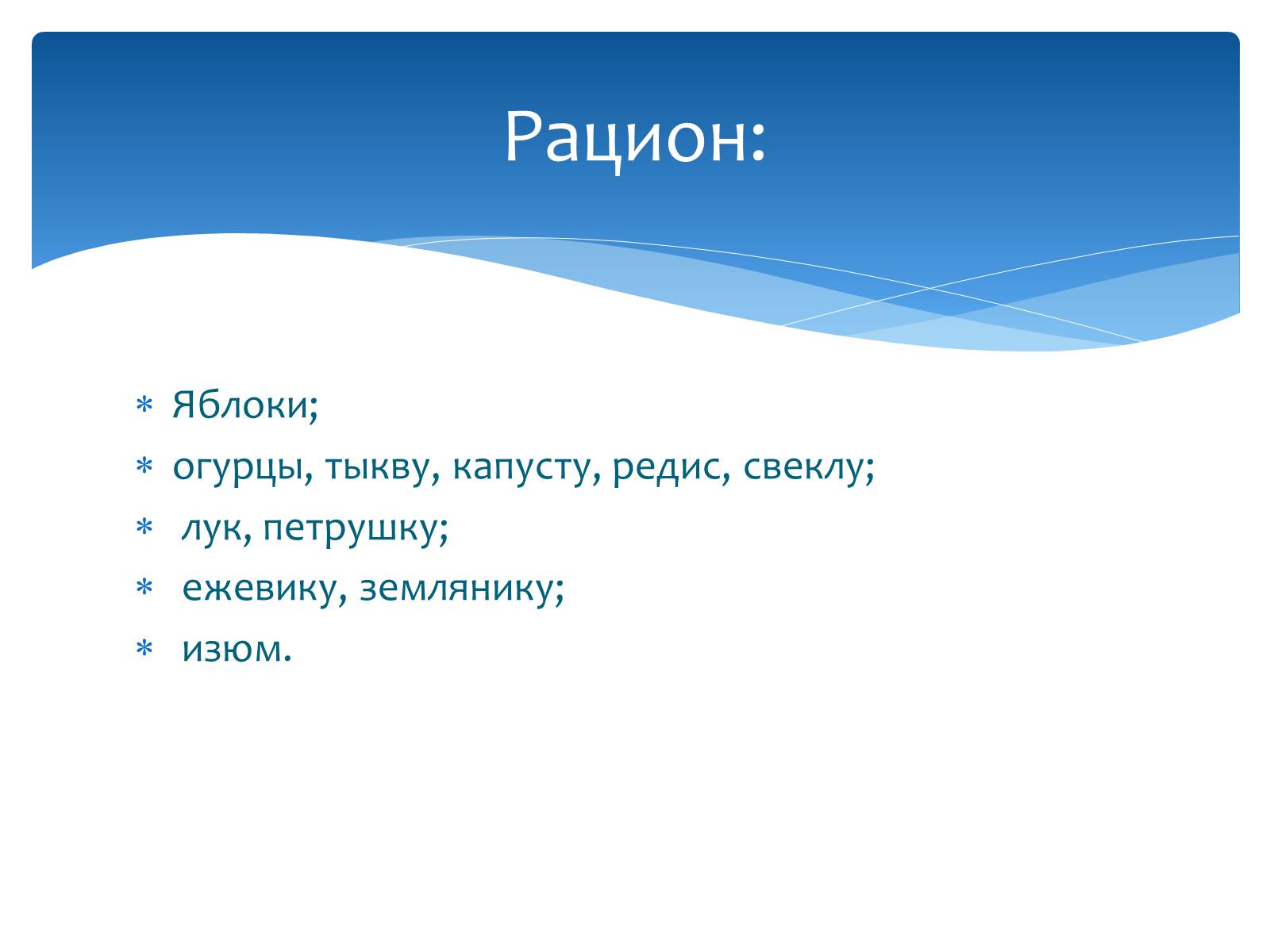 Рацион:

* Яблоки;
* огурцы, тыкву, капусту, редис, свеклу;
* лук, петрушку;
* ежевику, землянику;
* изюм.